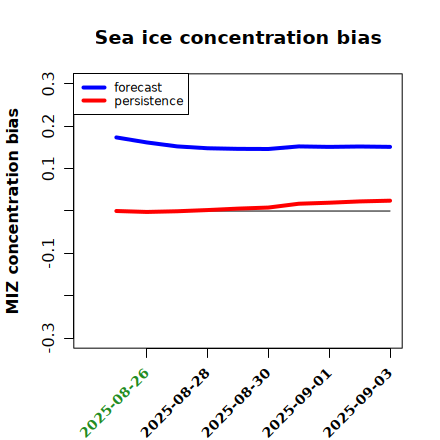 Sea ice concentration bias

forecast
persistence

MIZ concentration bias

0.3
0.2
0.1
-0.1
-0.3

2025-08-26
2025-08-28
2025-08-30
2025-09-01
2025-09-03